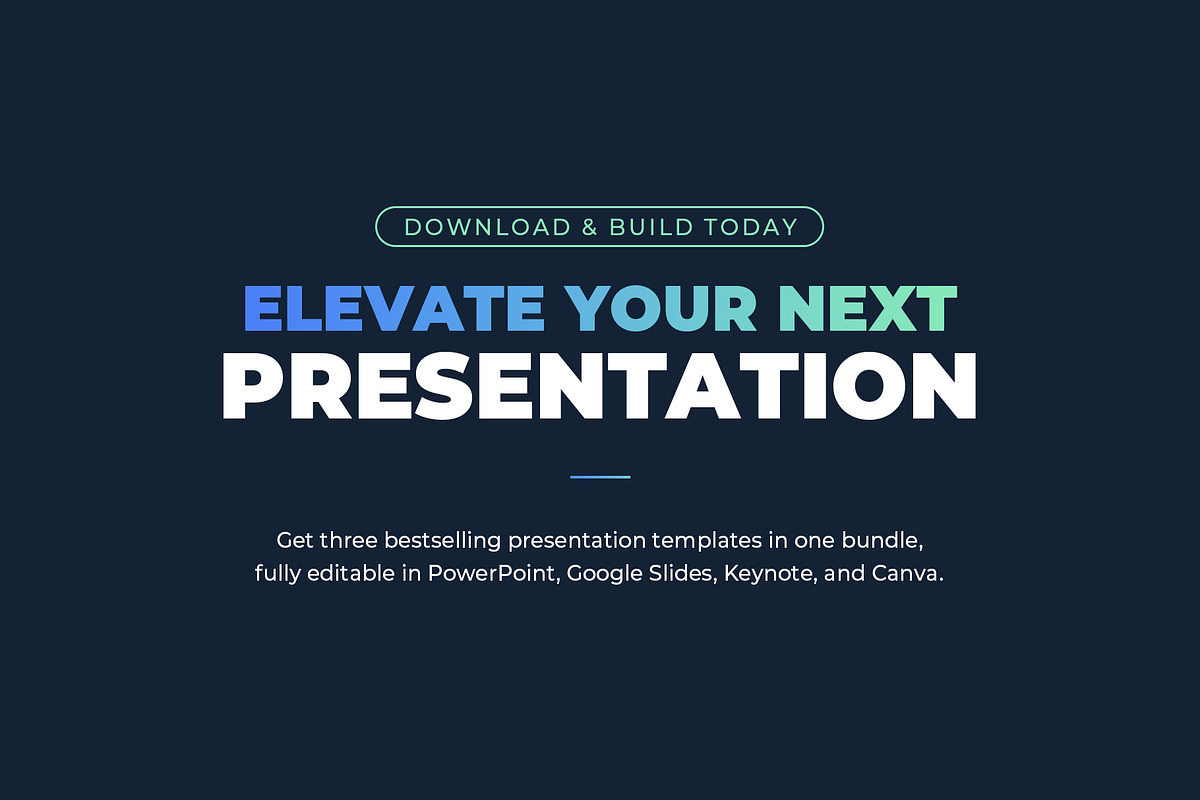 DOWNLOAD & BUILD TODAY

ELEVATE YOUR NEXT PRESENTATION

Get three bestselling presentation templates in one bundle, fully editable in PowerPoint, Google Slides, Keynote, and Canva.